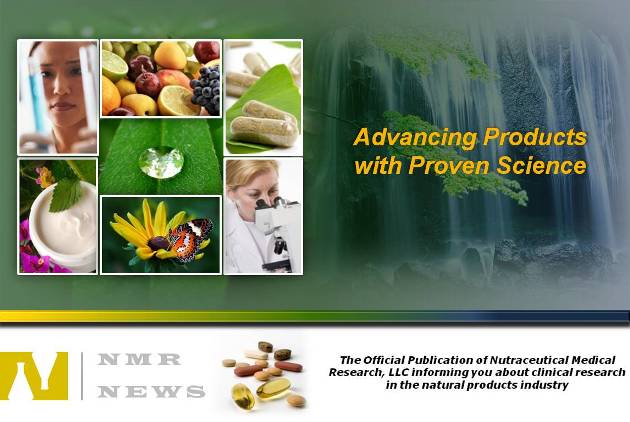 Advancing Products with Proven Science

NMR
NEWS

The Official Publication of Nutraceutical Medical Research, LLC informing you about clinical research in the natural products industry